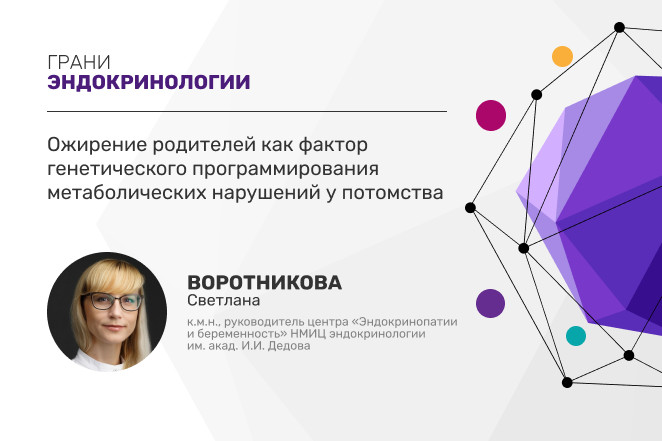 ГРАНИ
ЭНДОКРИНОЛОГИИ

Ожирение родителей как фактор генетического программирования метаболических нарушений у потомства

ВОРОТНИКОВА
Светлана

к.м.н., руководитель центра «Эндокринопатии и беременность» НМИЦ эндокринологии им. акад. И.И. Дедова